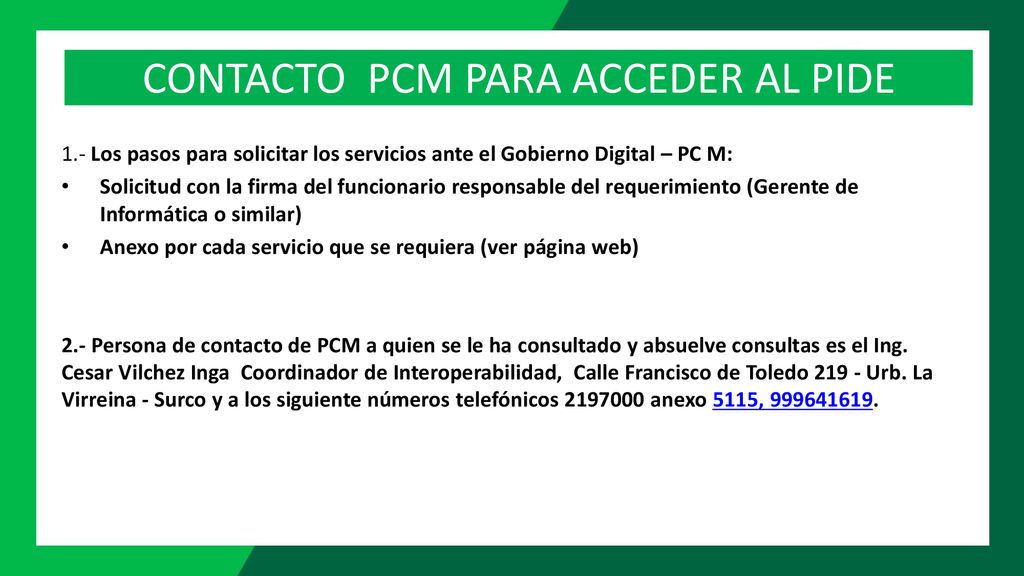 CONTACTO PCM PARA ACCEDER AL PIDE

1.- Los pasos para solicitar los servicios ante el Gobierno Digital – PC M:

• Solicitud con la firma del funcionario responsable del requerimiento (Gerente de Informática o similar)

• Anexo por cada servicio que se requiera (ver página web)

2.- Persona de contacto de PCM a quien se le ha consultado y absuelve consultas es el Ing. Cesar Vilchez Inga Coordinador de Interoperabilidad, Calle Francisco de Toledo 219 - Urb. La Virreina - Surco y a los siguiente números telefónicos 2197000 anexo 5115, 999641619.